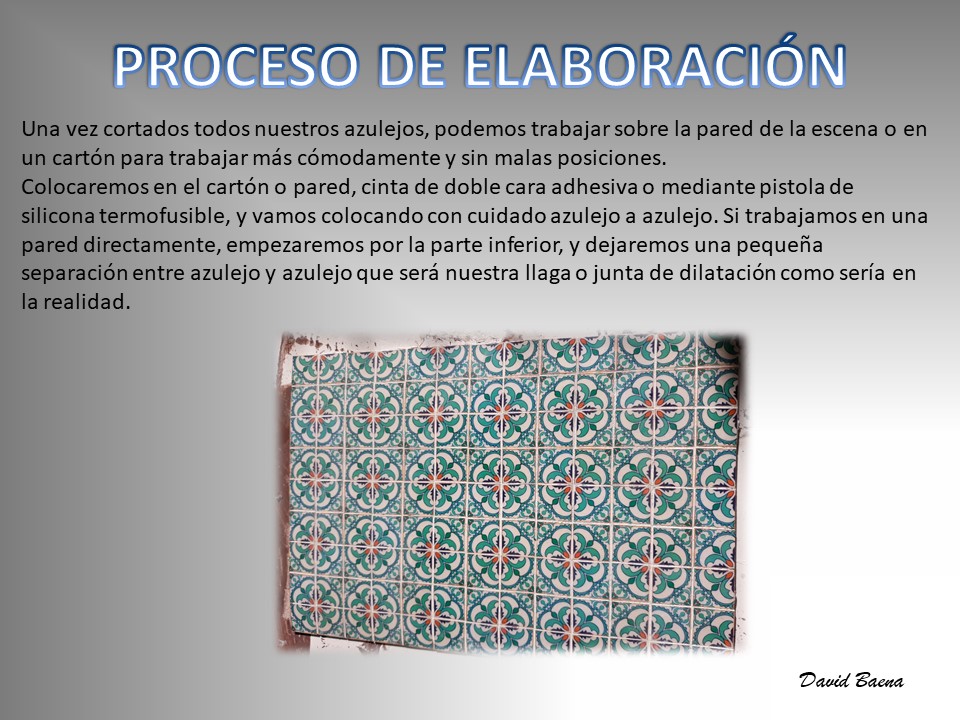 PROCESO DE ELABORACIÓN

Una vez cortados todos nuestros azulejos, podemos trabajar sobre la pared de la escena o en un cartón para trabajar más cómodamente y sin malas posiciones.
Colocaremos en el cartón o pared, cinta de doble cara adhesiva o mediante pistola de silicona termofusible, y vamos colocando con cuidado azulejo a azulejo. Si trabajamos en una pared directamente, empezaremos por la parte inferior, y dejaremos una pequeña separación entre azulejo y azulejo que será nuestra llaga o junta de dilatación como sería en la realidad.

David Baena